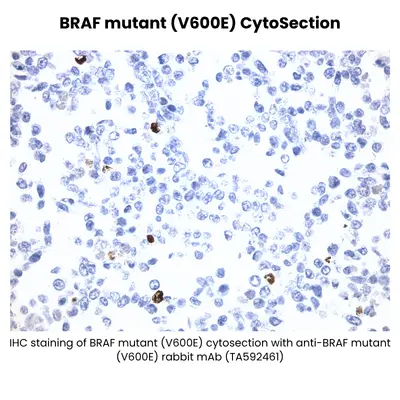 BRAF mutant (V600E) CytoSection

IHC staining of BRAF mutant (V600E) cytosection with anti-BRAF mutant (V600E) rabbit mAb (TA592461)